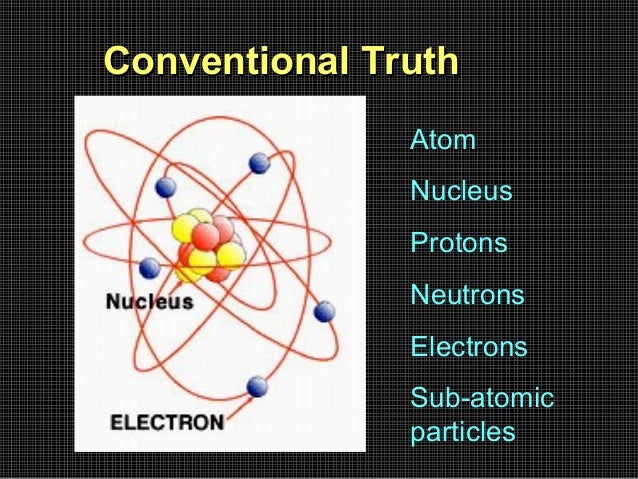 Conventional Truth

Nucleus

ELECTRON

Atom

Nucleus

Protons

Neutrons

Electrons

Sub-atomic particles